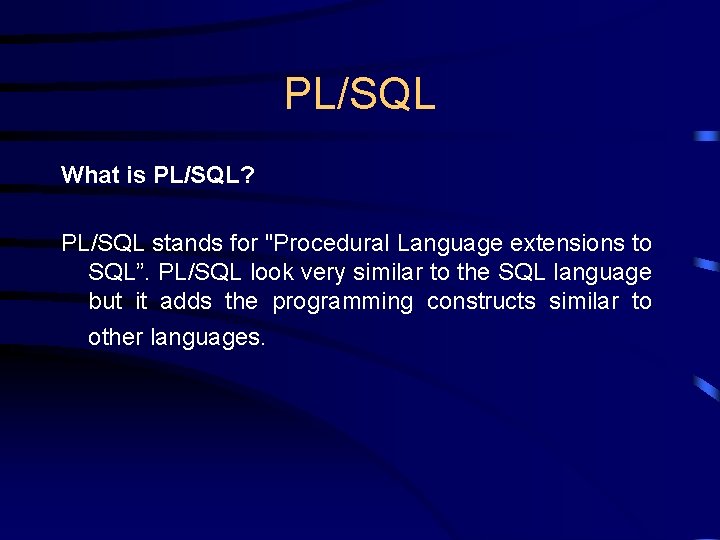 PL/SQL

What is PL/SQL?

PL/SQL stands for "Procedural Language extensions to SQL”. PL/SQL look very similar to the SQL language but it adds the programming constructs similar to other languages.